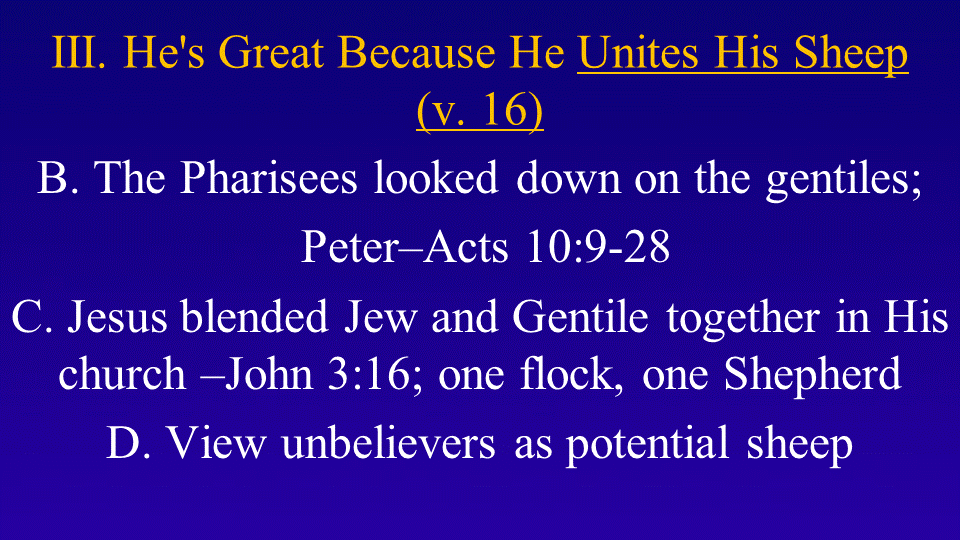 III. He's Great Because He Unites His Sheep (v. 16)

B. The Pharisees looked down on the gentiles;

Peter–Acts 10:9-28

C. Jesus blended Jew and Gentile together in His church –John 3:16; one flock, one Shepherd

D. View unbelievers as potential sheep